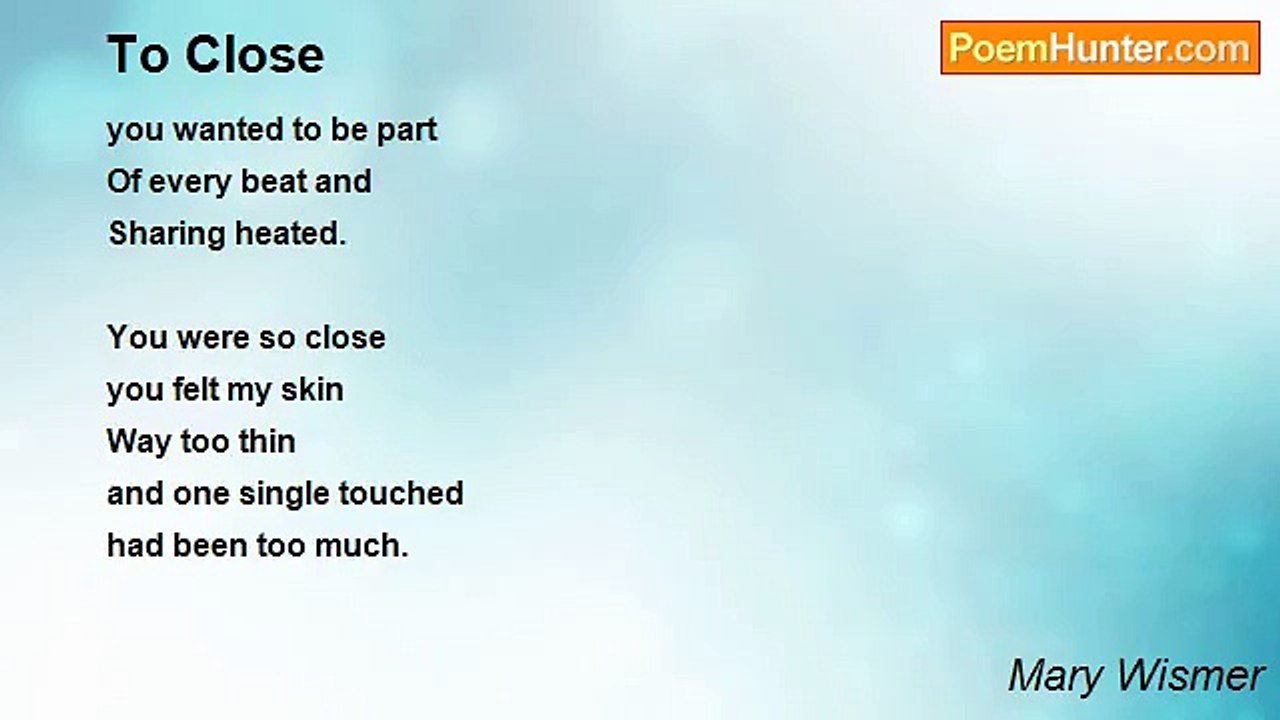 To Close

PoemHunter.com

you wanted to be part
Of every beat and
Sharing heated.

You were so close
you felt my skin
Way too thin
and one single touched
had been too much.

Mary Wismer